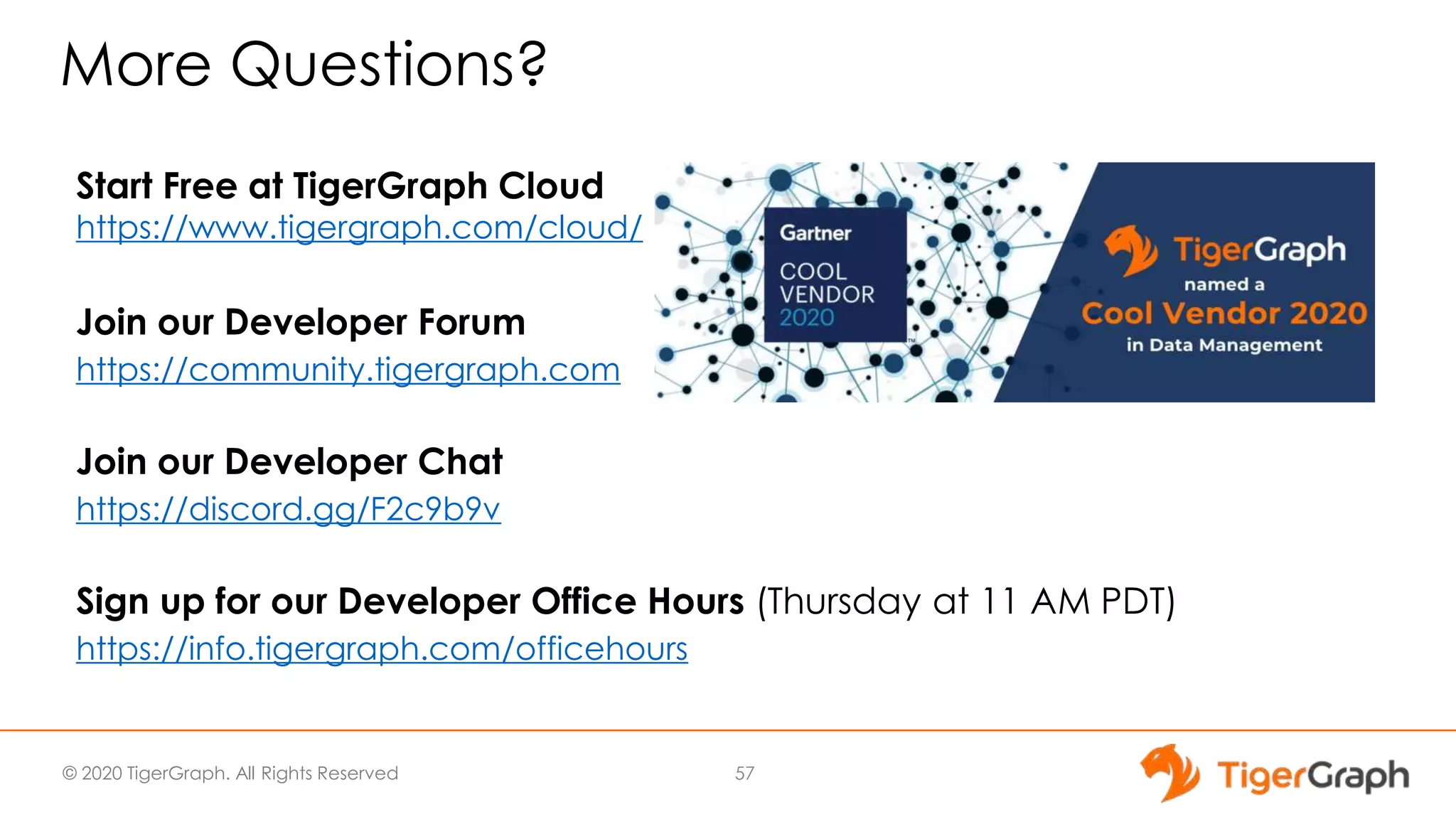 More Questions?

Start Free at TigerGraph Cloud
https://www.tigergraph.com/cloud/

Join our Developer Forum
https://community.tigergraph.com

Join our Developer Chat
https://discord.gg/F2c9b9v

Sign up for our Developer Office Hours (Thursday at 11 AM PDT)
https://info.tigergraph.com/officehours

Gartner
COOL VENDOR 2020

TigerGraph
named a
Cool Vendor 2020
in Data Management

© 2020 TigerGraph. All Rights Reserved

57

TigerGraph